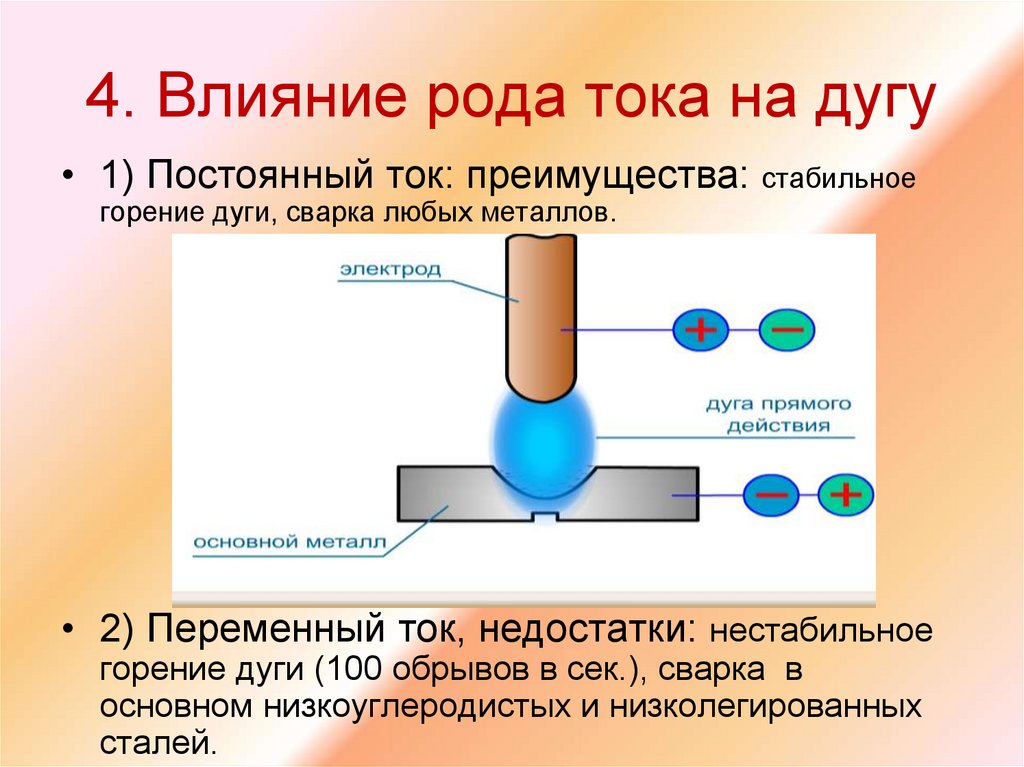 4. Влияние рода тока на дугу

• 1) Постоянный ток: преимущества: стабильное горение дуги, сварка любых металлов.

электрод

+ −

дуга прямого действия

− +

основной металл

• 2) Переменный ток, недостатки: нестабильное горение дуги (100 обрывов в сек.), сварка в основном низкоуглеродистых и низколегированных сталей.